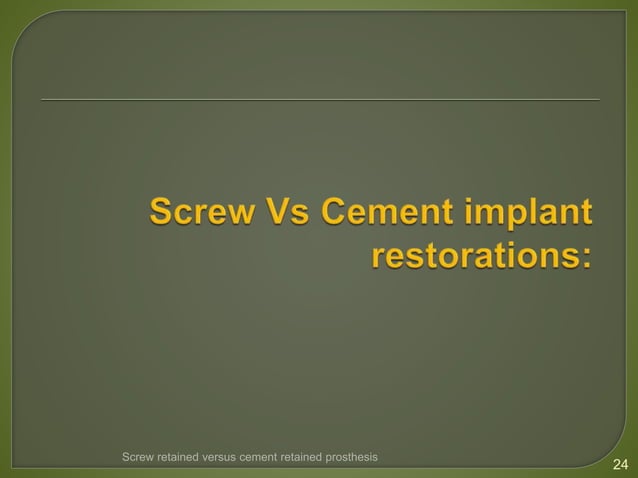 Screw Vs Cement implant restorations:

Screw retained versus cement retained prosthesis

24